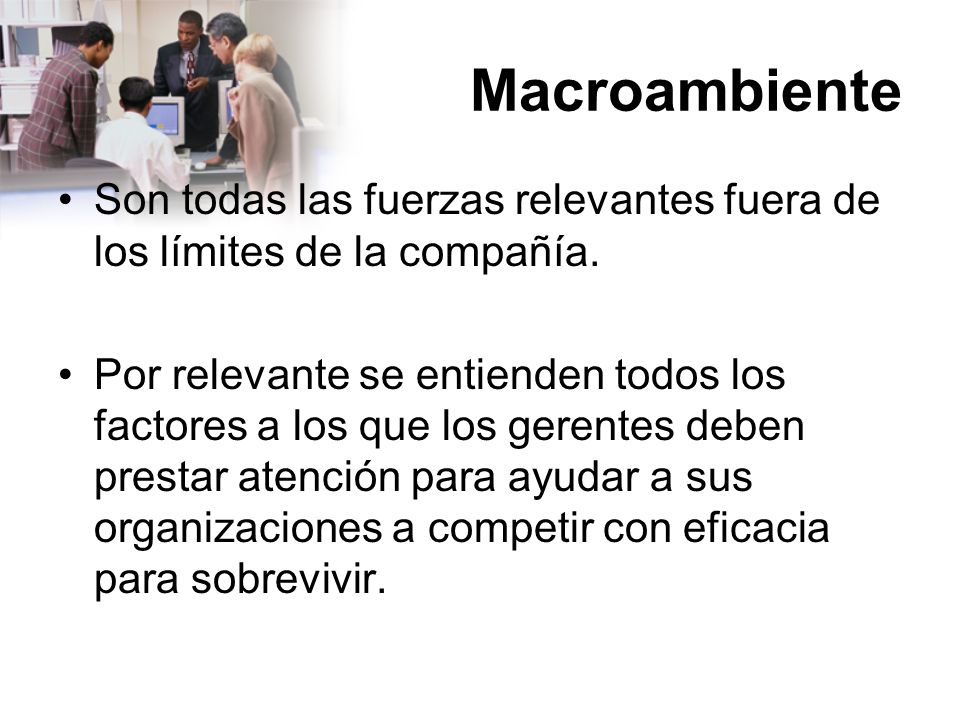 Macroambiente

• Son todas las fuerzas relevantes fuera de los límites de la compañía.

• Por relevante se entienden todos los factores a los que los gerentes deben prestar atención para ayudar a sus organizaciones a competir con eficacia para sobrevivir.